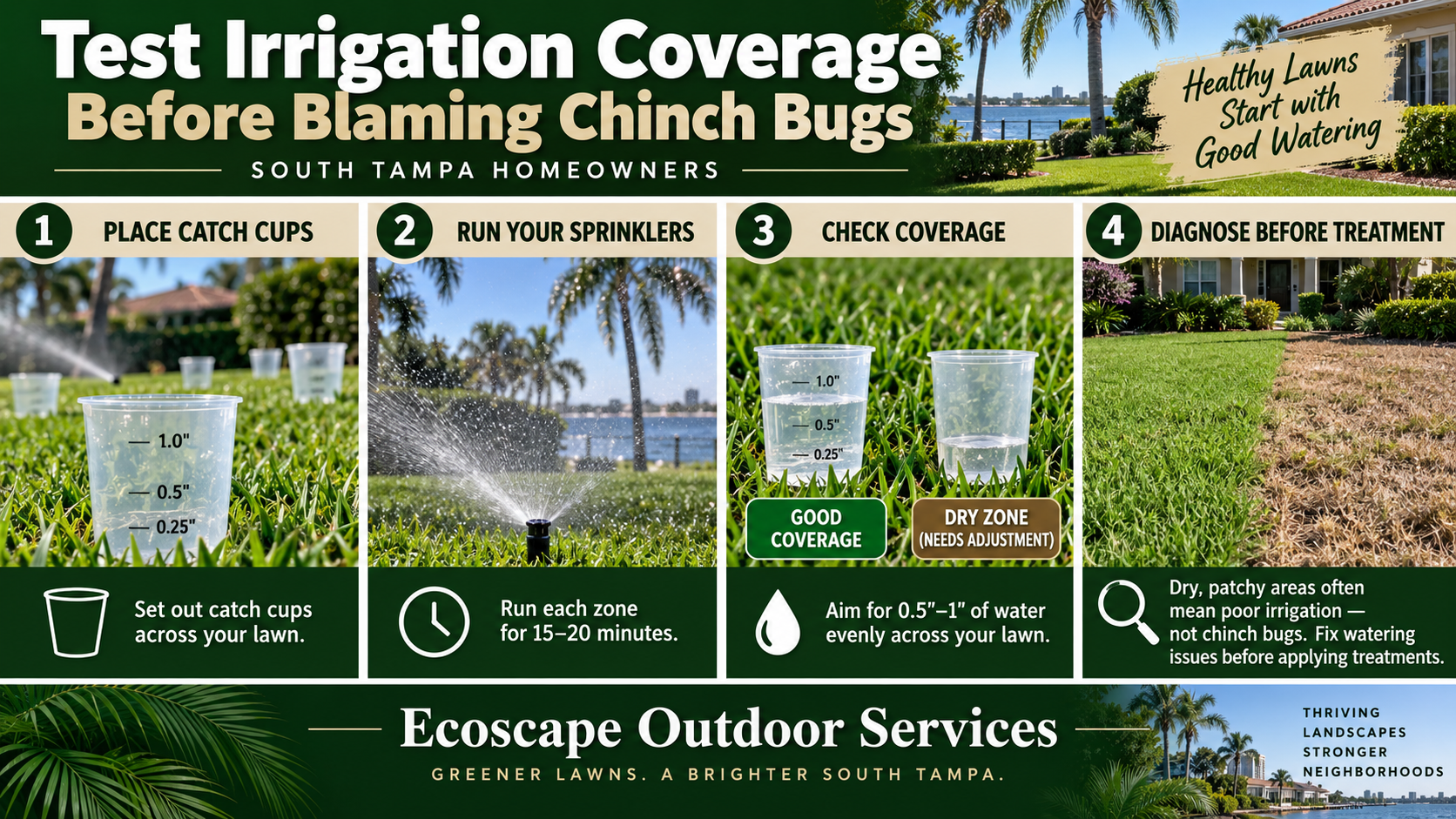 Test Irrigation Coverage
Before Blaming Chinch Bugs

SOUTH TAMPA HOMEOWNERS

Healthy Lawns Start with Good Watering

1 PLACE CATCH CUPS

1.0"
0.5"
0.25"

Set out catch cups across your lawn.

2 RUN YOUR SPRINKLERS

Run each zone for 15–20 minutes.

3 CHECK COVERAGE

1.0"
0.5"
0.25"

GOOD COVERAGE

DRY ZONE (NEEDS ADJUSTMENT)

Aim for 0.5"–1" of water evenly across your lawn.

4 DIAGNOSE BEFORE TREATMENT

Dry, patchy areas often mean poor irrigation — not chinch bugs. Fix watering issues before applying treatments.

Ecoscape Outdoor Services

GREENER LAWNS. A BRIGHTER SOUTH TAMPA.

THRIVING
LANDSCAPES
STRONGER
NEIGHBORHOODS